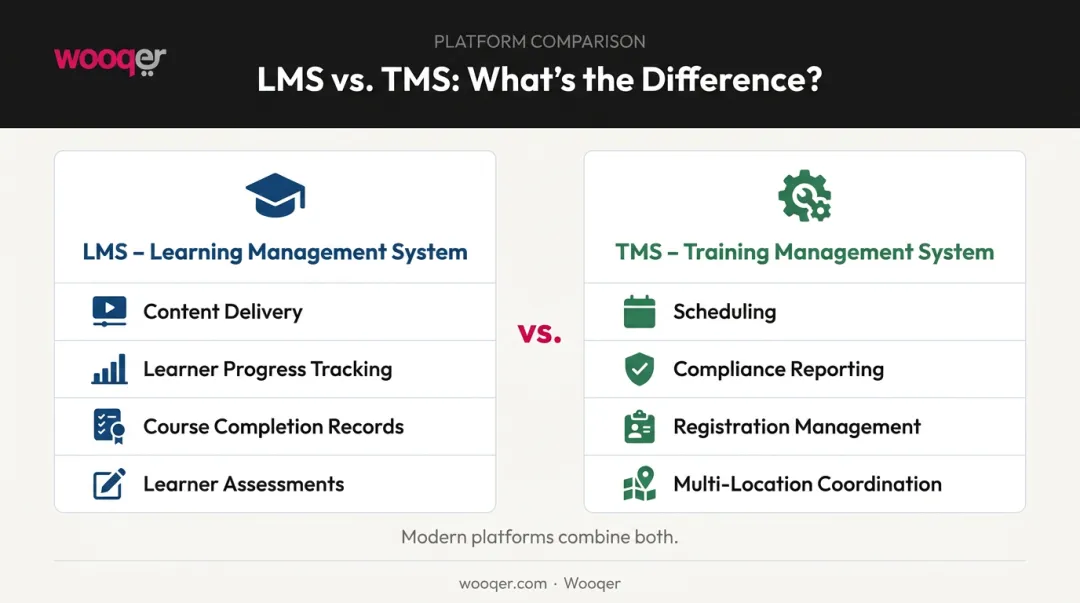 wooqer

PLATFORM COMPARISON

LMS vs. TMS: What's the Difference?

LMS – Learning Management System

Content Delivery

Learner Progress Tracking

Course Completion Records

Learner Assessments

vs.

TMS – Training Management System

Scheduling

Compliance Reporting

Registration Management

Multi-Location Coordination

Modern platforms combine both.

wooqer.com · Wooqer